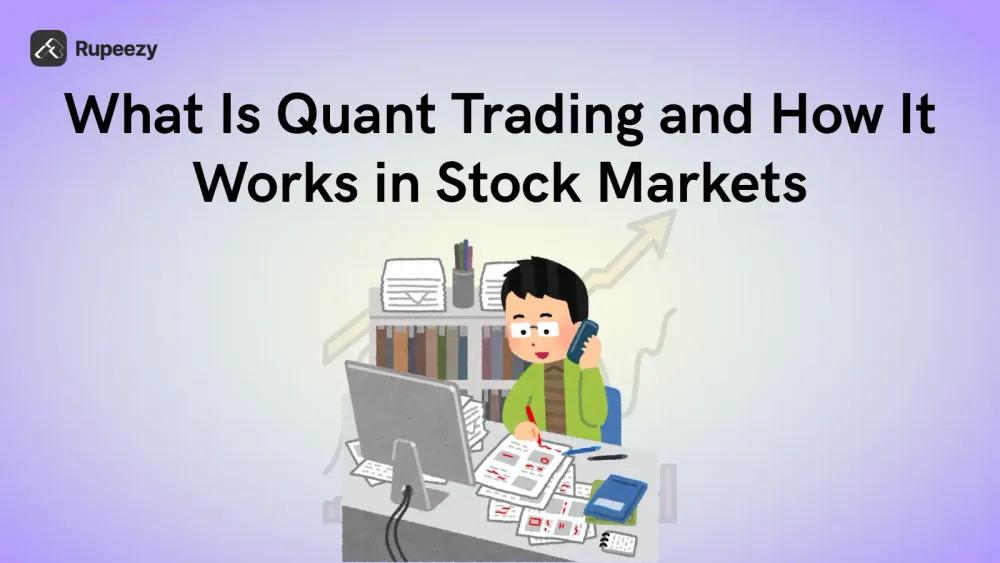 Rupeezy

What Is Quant Trading and How It Works in Stock Markets